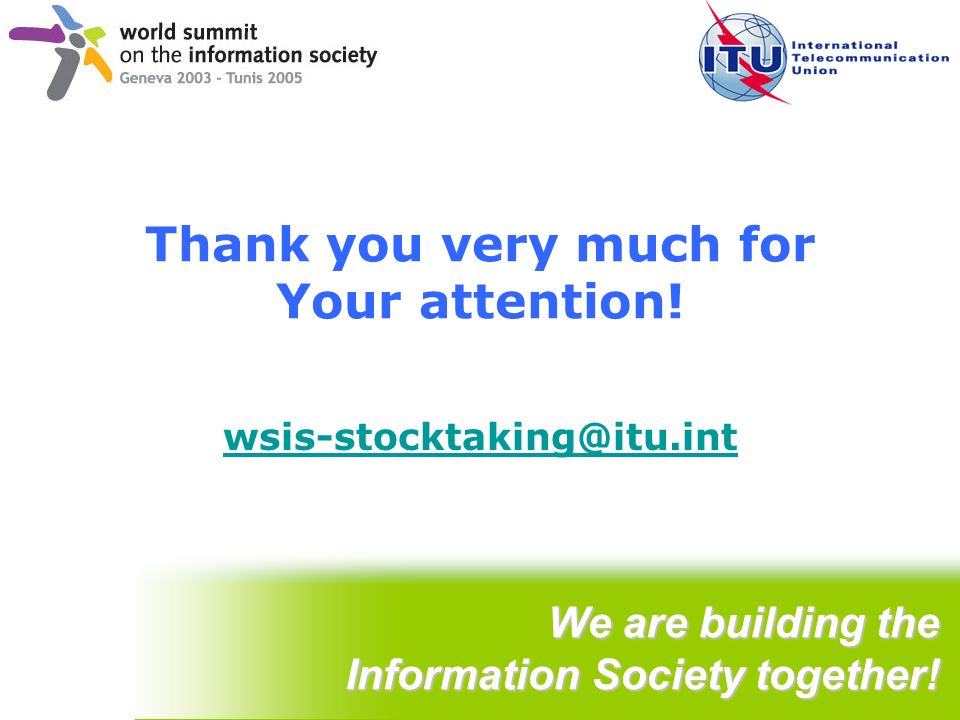 world summit
on the information society
Geneva 2003 - Tunis 2005

ITU
International
Telecommunication
Union

Thank you very much for Your attention!

wsis-stocktaking@itu.int

We are building the Information Society together!